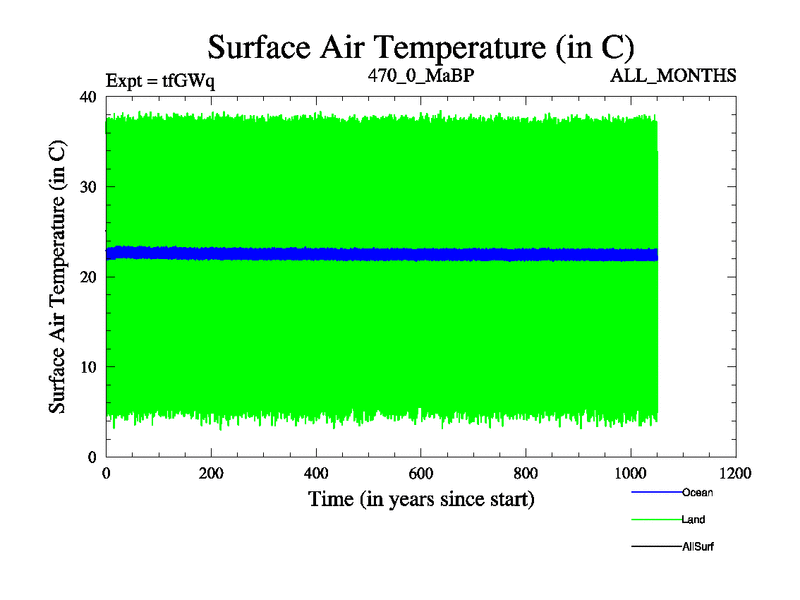 Surface Air Temperature (in C)

Expt = tfGWq

470_0_MaBP

ALL_MONTHS

Surface Air Temperature (in C)

40
30
20
10
0

0
200
400
600
800
1000
1200

Time (in years since start)

Ocean
Land
AllSurf